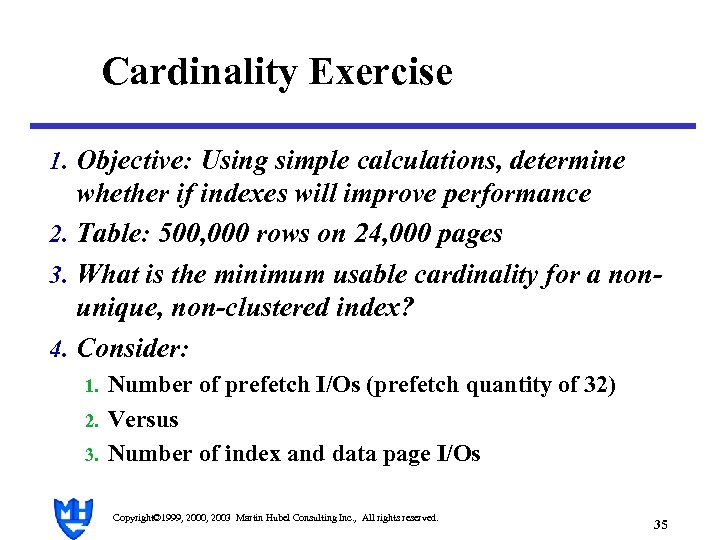 Cardinality Exercise

1. Objective: Using simple calculations, determine whether if indexes will improve performance

2. Table: 500,000 rows on 24,000 pages

3. What is the minimum usable cardinality for a non-unique, non-clustered index?

4. Consider:

1. Number of prefetch I/Os (prefetch quantity of 32)

2. Versus

3. Number of index and data page I/Os

MH

Copyright©1999, 2000, 2003 Martin Hubel Consulting Inc., All rights reserved.

35